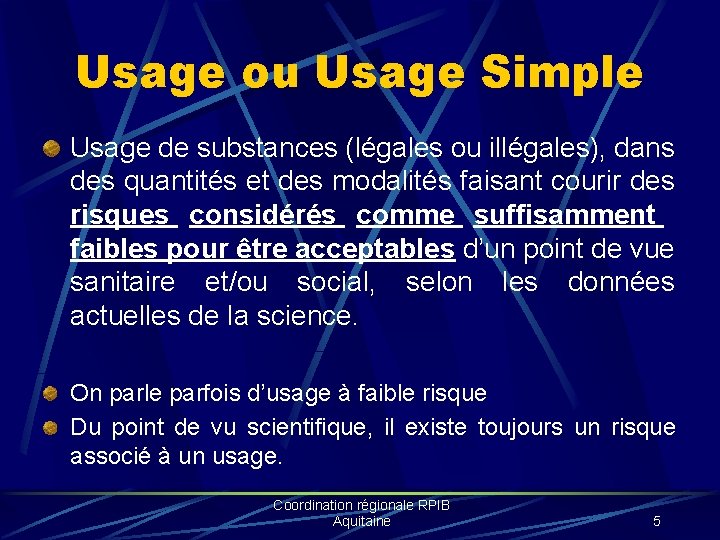 Usage ou Usage Simple

Usage de substances (légales ou illégales), dans des quantités et des modalités faisant courir des risques considérés comme suffisamment faibles pour être acceptables d'un point de vue sanitaire et/ou social, selon les données actuelles de la science.

On parle parfois d'usage à faible risque

Du point de vu scientifique, il existe toujours un risque associé à un usage.

Coordination régionale RPIB
Aquitaine

5